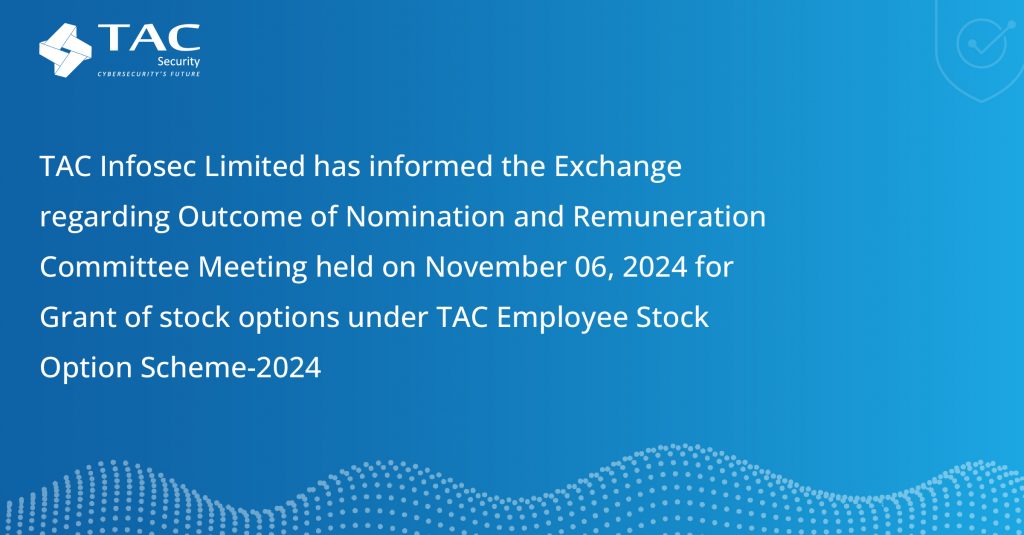 TAC
Security
CYBERSECURITY'S FUTURE

TAC Infosec Limited has informed the Exchange regarding Outcome of Nomination and Remuneration Committee Meeting held on November 06, 2024 for Grant of stock options under TAC Employee Stock Option Scheme-2024